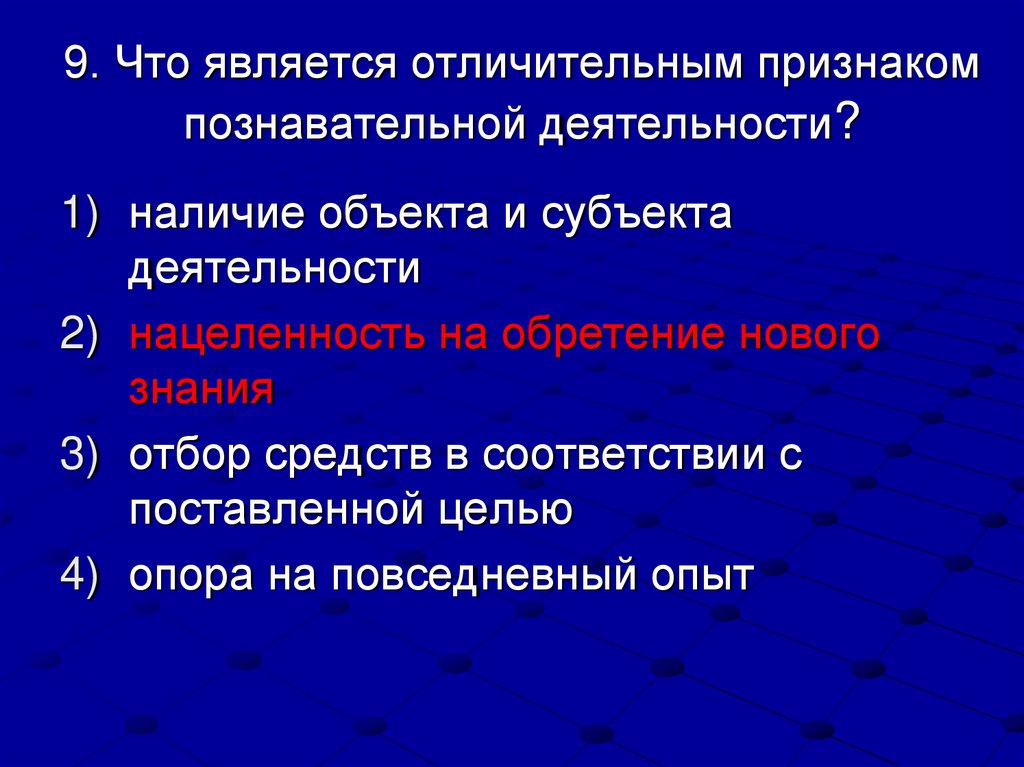 9. Что является отличительным признаком познавательной деятельности?

1) наличие объекта и субъекта деятельности

2) нацеленность на обретение нового знания

3) отбор средств в соответствии с поставленной целью

4) опора на повседневный опыт